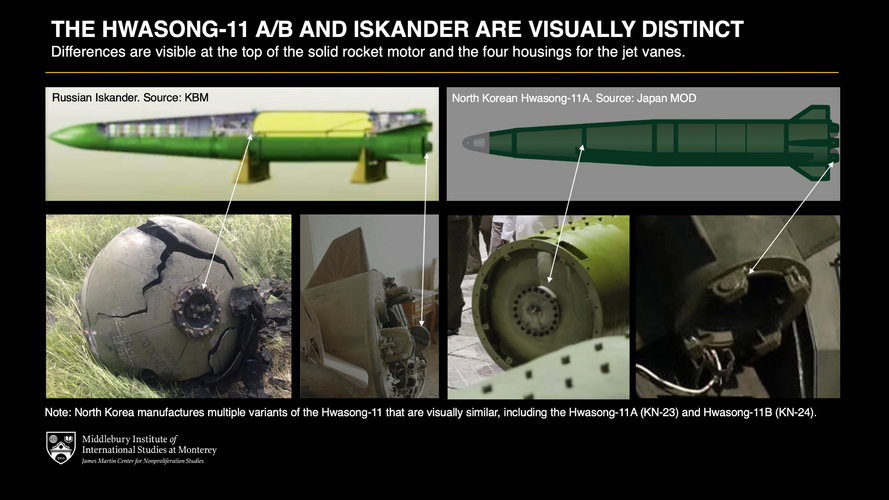 THE HWASONG-11 A/B AND ISKANDER ARE VISUALLY DISTINCT

Differences are visible at the top of the solid rocket motor and the four housings for the jet vanes.

Russian Iskander. Source: KBM

North Korean Hwasong-11A. Source: Japan MOD

Note: North Korea manufactures multiple variants of the Hwasong-11 that are visually similar, including the Hwasong-11A (KN-23) and Hwasong-11B (KN-24).

Middlebury Institute of International Studies at Monterey
James Martin Center for Nonproliferation Studies